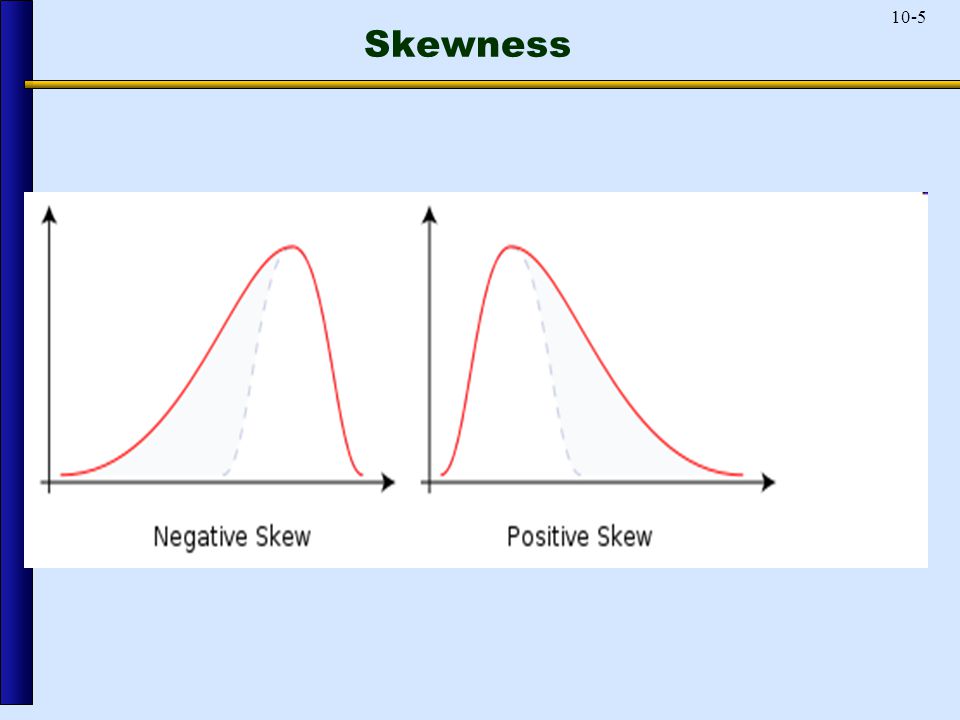 10-5

Skewness

Negative Skew

Positive Skew